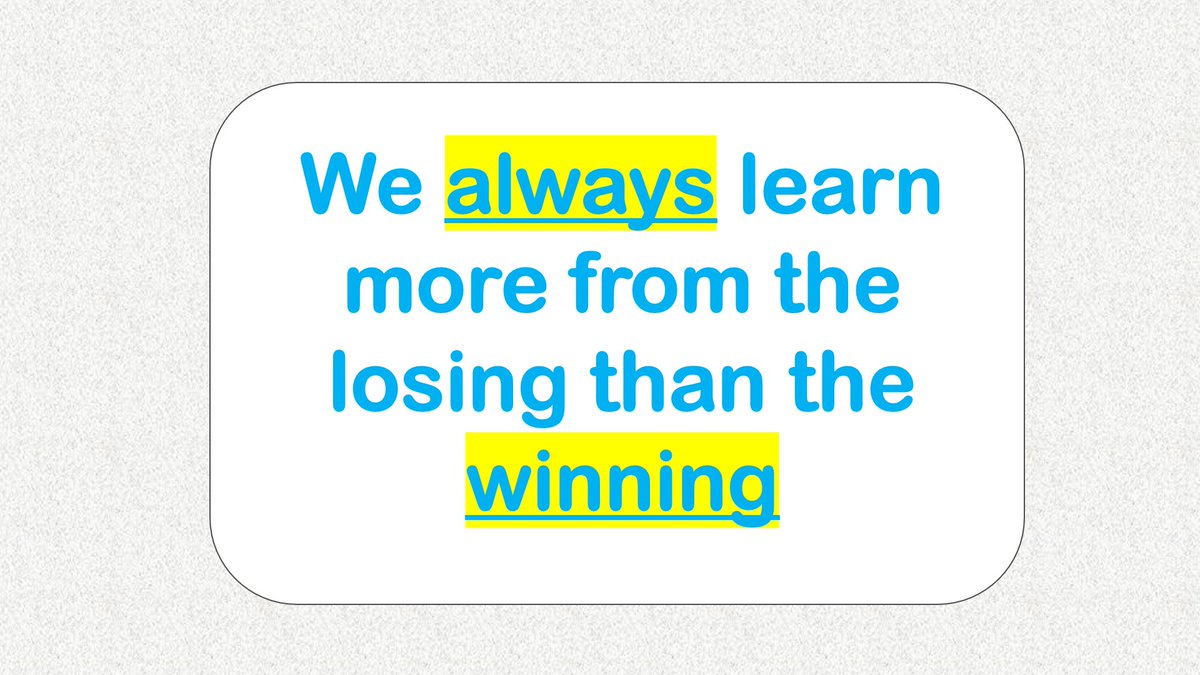 We always learn more from the losing than the winning